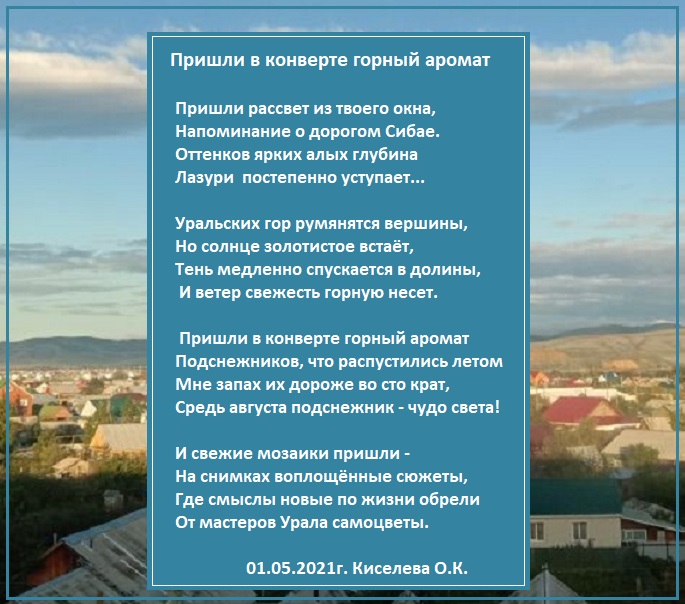 Пришли в конверте горный аромат

Пришли рассвет из твоего окна,
Напоминание о дорогом Сибае.
Оттенков ярких алых глубина
Лазури постепенно уступает...

Уральских гор румянятся вершины,
Но солнце золотистое встаёт,
Тень медленно спускается в долины,
И ветер свежесть горную несет.

Пришли в конверте горный аромат
Подснежников, что распустились летом
Мне запах их дороже во сто крат,
Средь августа подснежник - чудо света!

И свежие мозаики пришли -
На снимках воплощённые сюжеты,
Где смыслы новые по жизни обрели
От мастеров Урала самоцветы.

01.05.2021г. Киселева О.К.